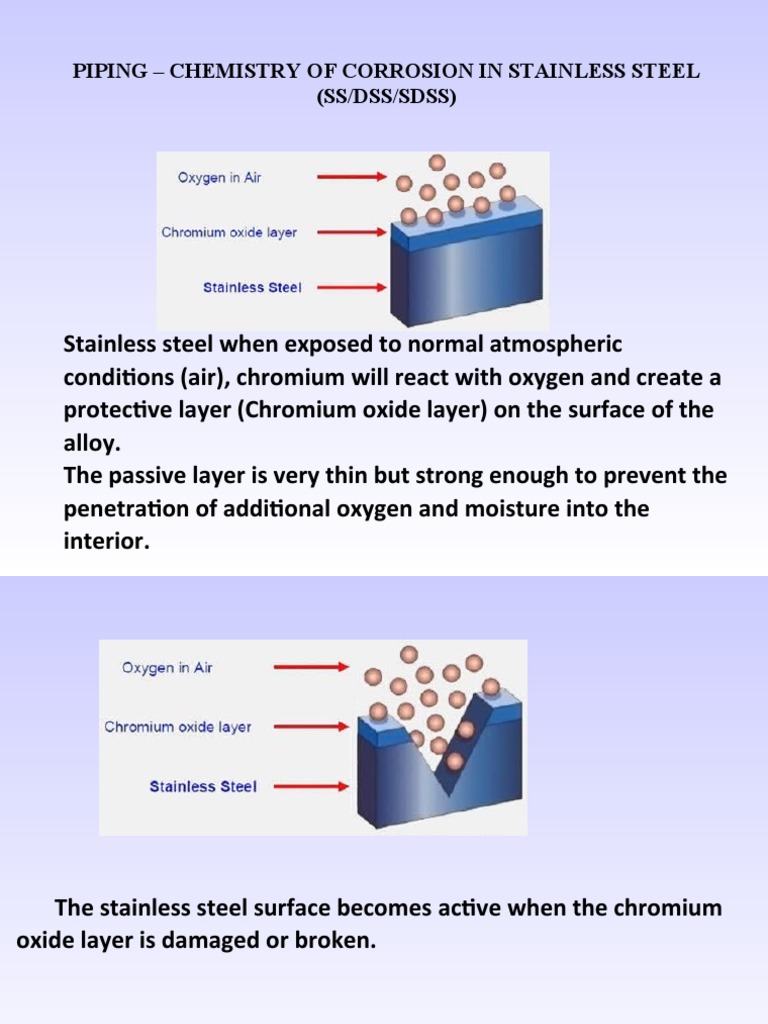 PIPING – CHEMISTRY OF CORROSION IN STAINLESS STEEL (SS/DSS/SDSS)

Oxygen in Air

Chromium oxide layer

Stainless Steel

Stainless steel when exposed to normal atmospheric conditions (air), chromium will react with oxygen and create a protective layer (Chromium oxide layer) on the surface of the alloy.
The passive layer is very thin but strong enough to prevent the penetration of additional oxygen and moisture into the interior.

Oxygen in Air

Chromium oxide layer

Stainless Steel

The stainless steel surface becomes active when the chromium oxide layer is damaged or broken.